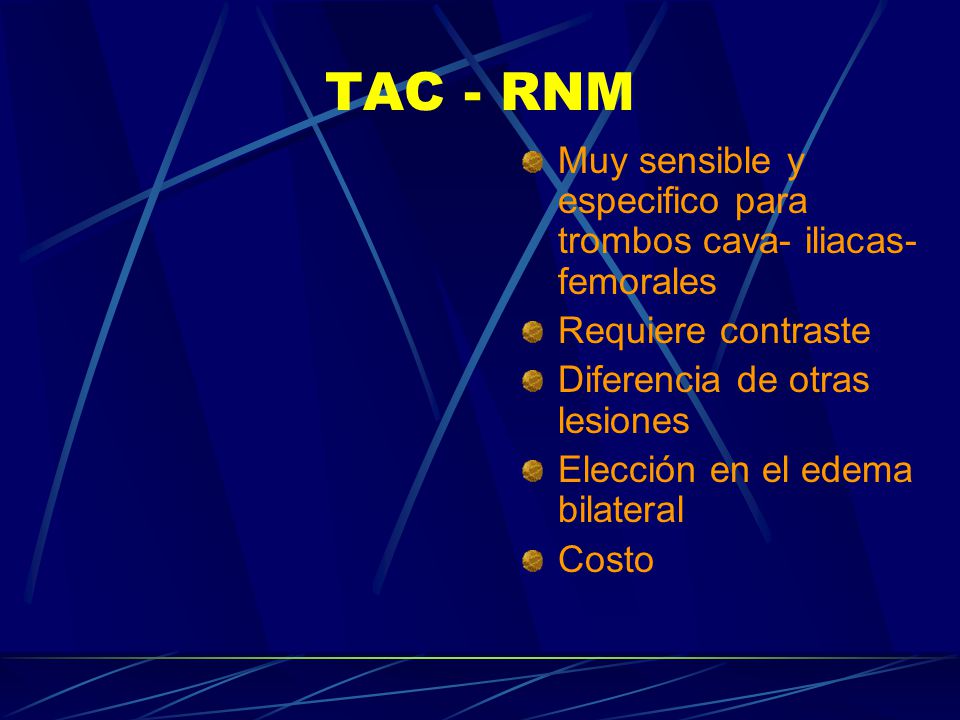 TAC - RNM

Muy sensible y especifico para trombos cava- iliacas-femorales

Requiere contraste

Diferencia de otras lesiones

Elección en el edema bilateral

Costo